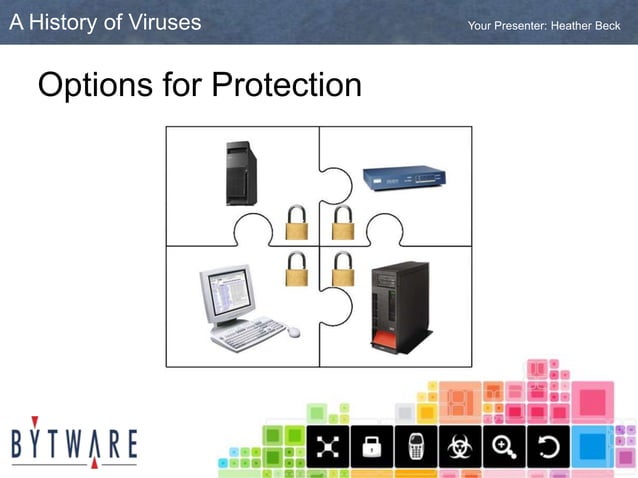 A History of Viruses

Your Presenter: Heather Beck

Options for Protection

BYTWARE